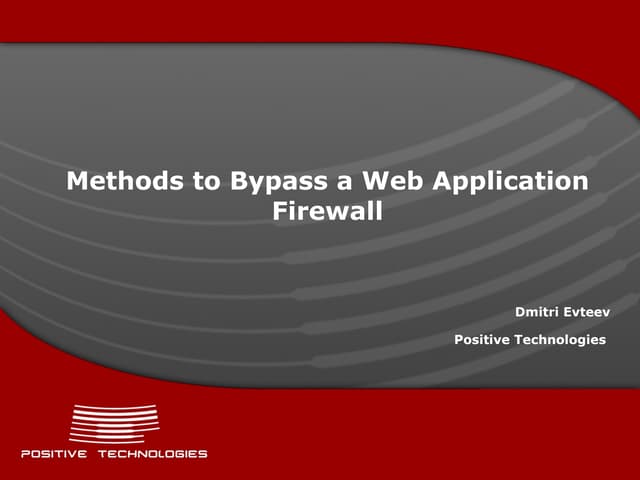 Methods to Bypass a Web Application Firewall

Dmitri Evteev

Positive Technologies

POSITIVE TECHNOLOGIES